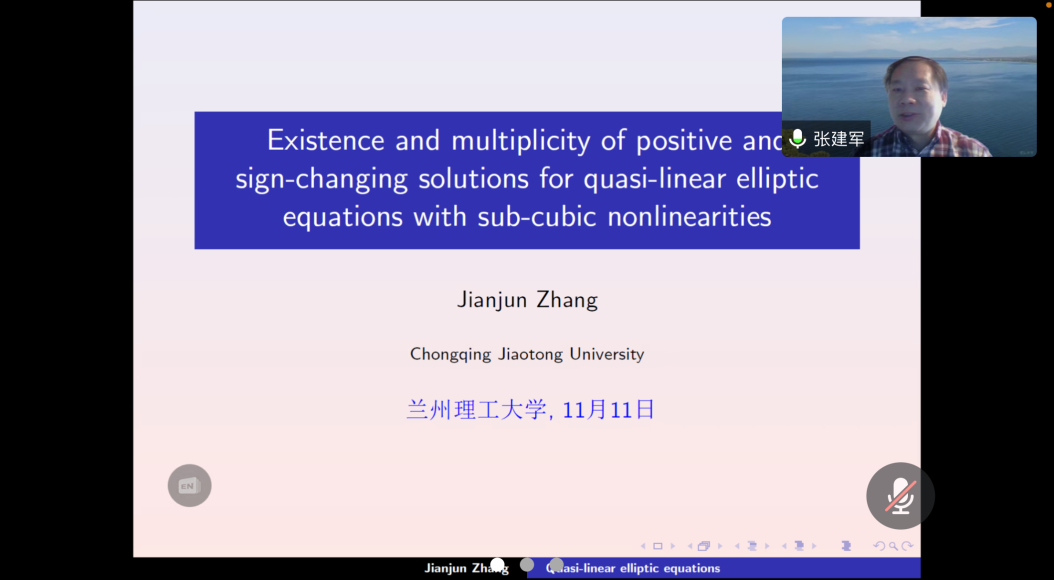 Existence and multiplicity of positive and sign-changing solutions for quasi-linear elliptic equations with sub-cubic nonlinearities

张建军

Jianjun Zhang

Chongqing Jiaotong University

兰州理工大学, 11月11日

EN

Jianjun Zhang Quasi-linear elliptic equations